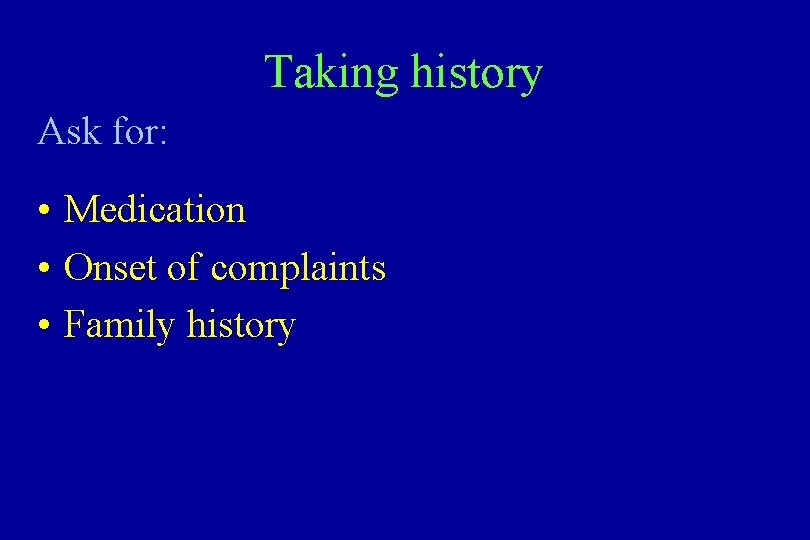 Taking history

Ask for:

• Medication
• Onset of complaints
• Family history